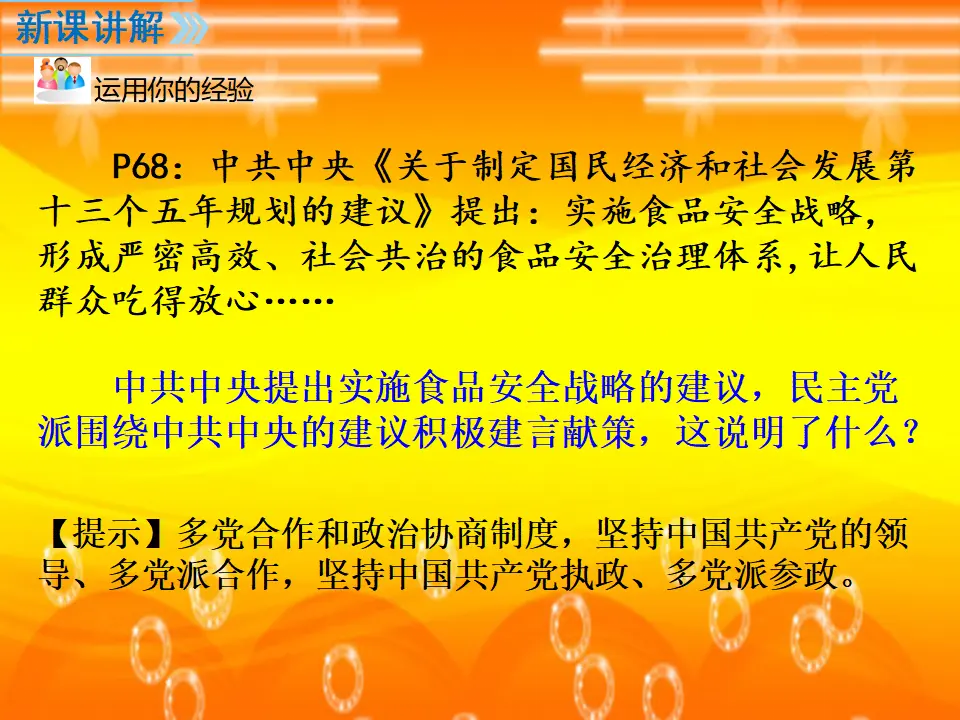 新课讲解

运用你的经验

P68：中共中央《关于制定国民经济和社会发展第十三个五年规划的建议》提出：实施食品安全战略，形成严密高效、社会共治的食品安全治理体系，让人民群众吃得放心……

中共中央提出实施食品安全战略的建议，民主党派围绕中共中央的建议积极建言献策，这说明了什么？

【提示】多党合作和政治协商制度，坚持中国共产党的领导、多党派合作，坚持中国共产党执政、多党派参政。